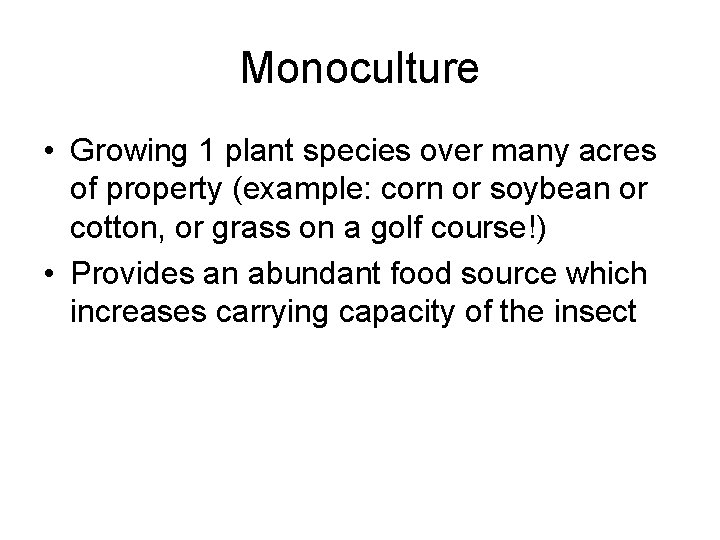 Monoculture

• Growing 1 plant species over many acres of property (example: corn or soybean or cotton, or grass on a golf course!)
• Provides an abundant food source which increases carrying capacity of the insect